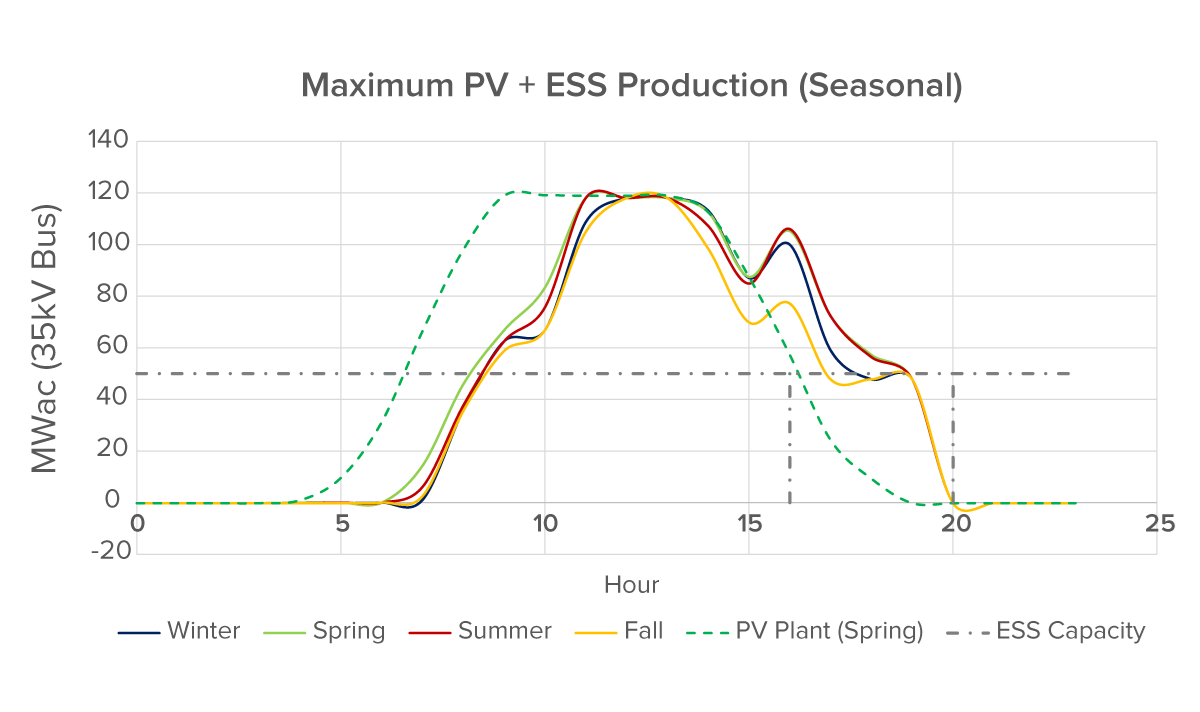 Maximum PV + ESS Production (Seasonal)

MWac (35kV Bus)

140
120
100
80
60
40
20
0
-20

0
5
10
15
20
25

Hour

Winter
Spring
Summer
Fall
PV Plant (Spring)
ESS Capacity